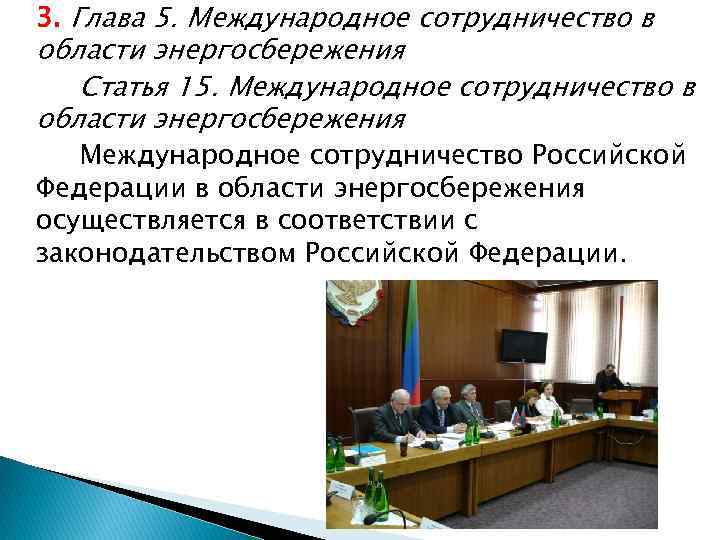 3. Глава 5. Международное сотрудничество в области энергосбережения

Статья 15. Международное сотрудничество в области энергосбережения

Международное сотрудничество Российской Федерации в области энергосбережения осуществляется в соответствии с законодательством Российской Федерации.